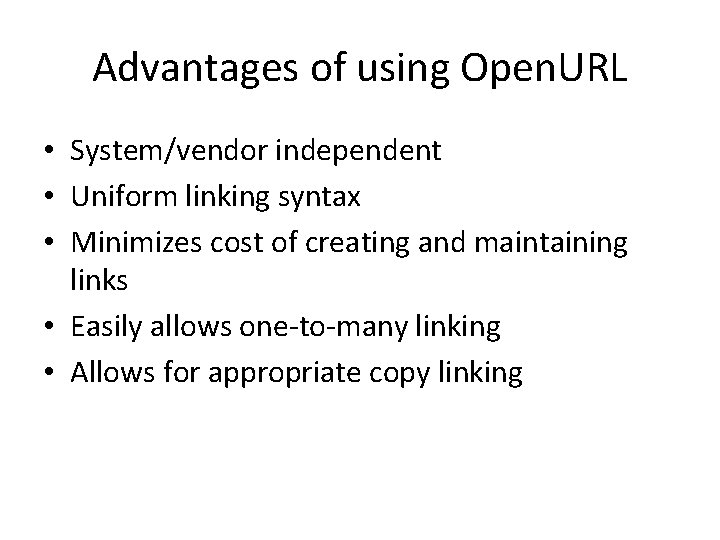 Advantages of using OpenURL

• System/vendor independent
• Uniform linking syntax
• Minimizes cost of creating and maintaining links
• Easily allows one-to-many linking
• Allows for appropriate copy linking